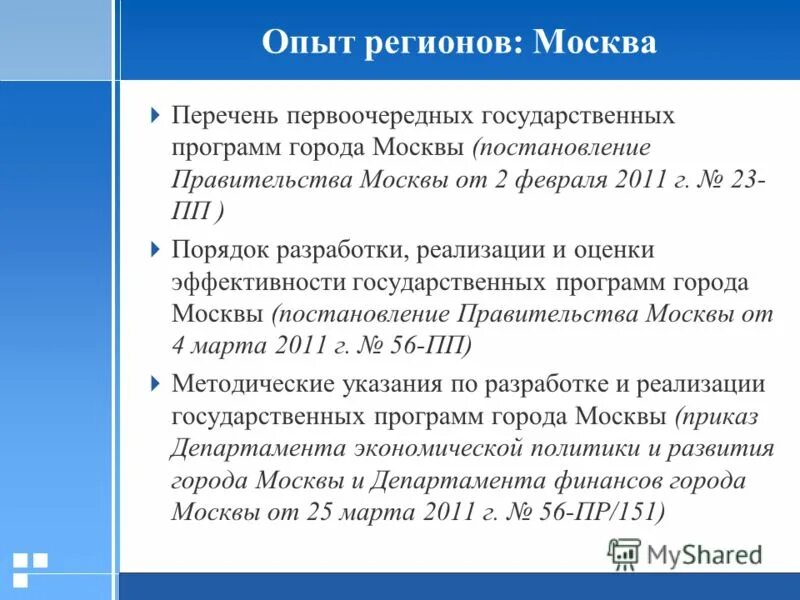 Опыт регионов: Москва

Перечень первоочередных государственных программ города Москвы (постановление Правительства Москвы от 2 февраля 2011 г. № 23-ПП )

Порядок разработки, реализации и оценки эффективности государственных программ города Москвы (постановление Правительства Москвы от 4 марта 2011 г. № 56-ПП)

Методические указания по разработке и реализации государственных программ города Москвы (приказ Департамента экономической политики и развития города Москвы и Департамента финансов города Москвы от 25 марта 2011 г. № 56-ПР/151)

MyShared